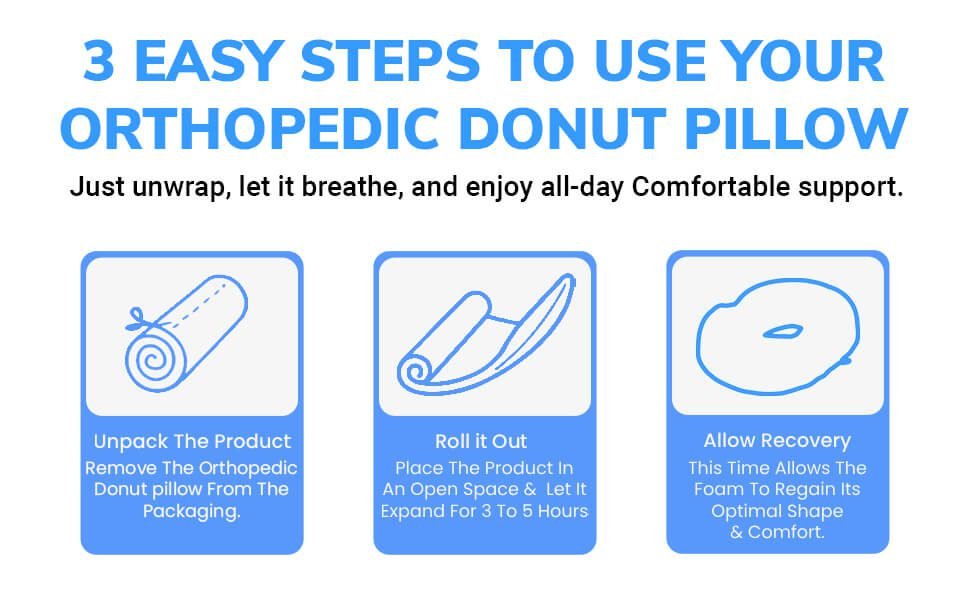 3 EASY STEPS TO USE YOUR ORTHOPEDIC DONUT PILLOW

Just unwrap, let it breathe, and enjoy all-day Comfortable support.

Unpack The Product
Remove The Orthopedic Donut pillow From The Packaging.

Roll it Out
Place The Product In An Open Space & Let It Expand For 3 To 5 Hours

Allow Recovery
This Time Allows The Foam To Regain Its Optimal Shape & Comfort.